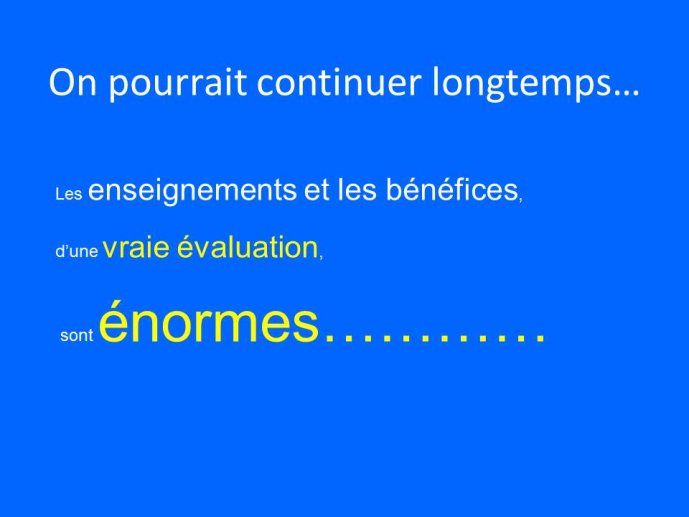 On pourrait continuer longtemps…

Les enseignements et les bénéfices,

d'une vraie évaluation,

sont énormes…………